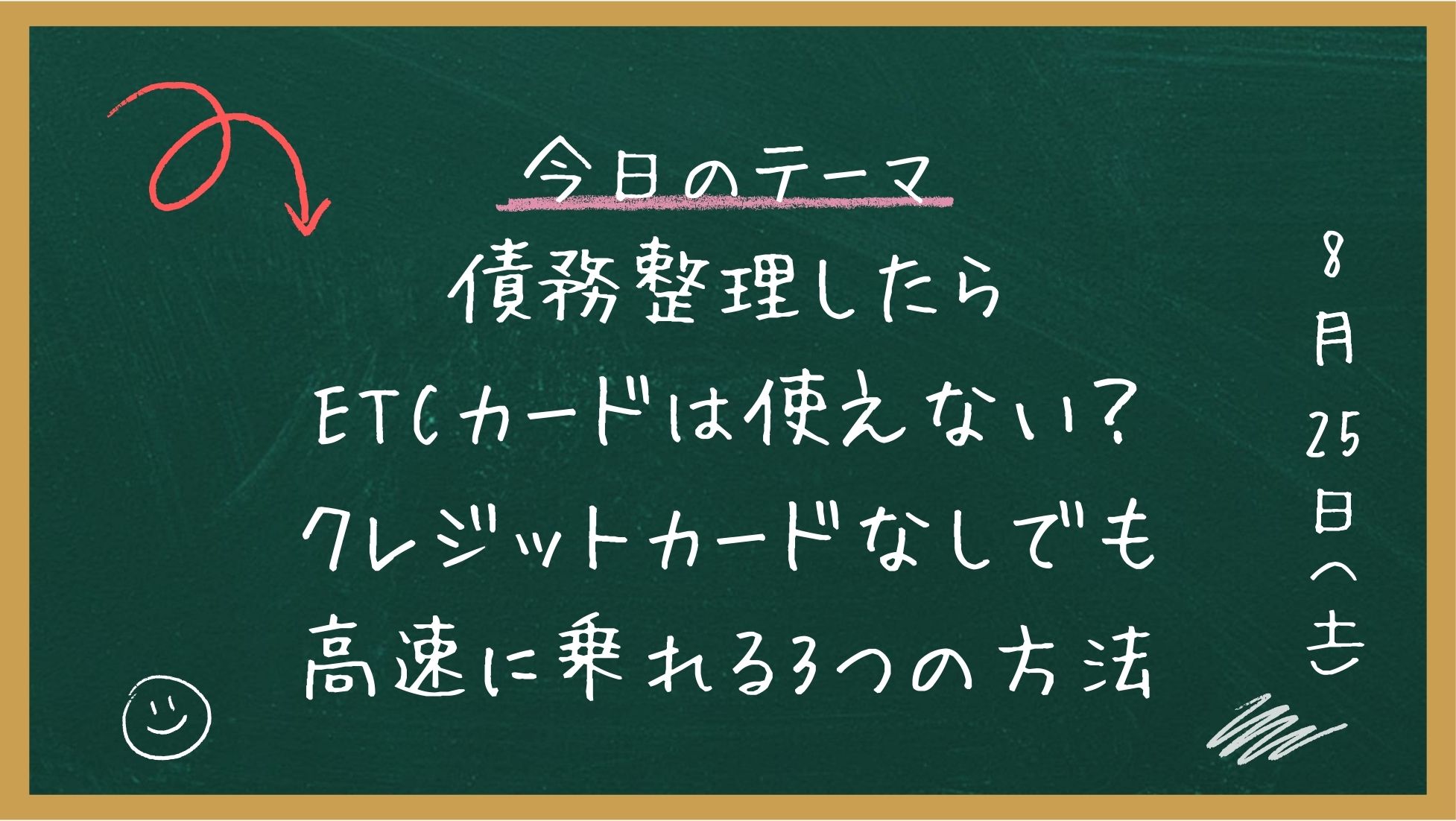 今日のテーマ

債務整理したら
ETCカードは使えない？
クレジットカードなしでも
高速に乗れる3つの方法

8月25日（土）